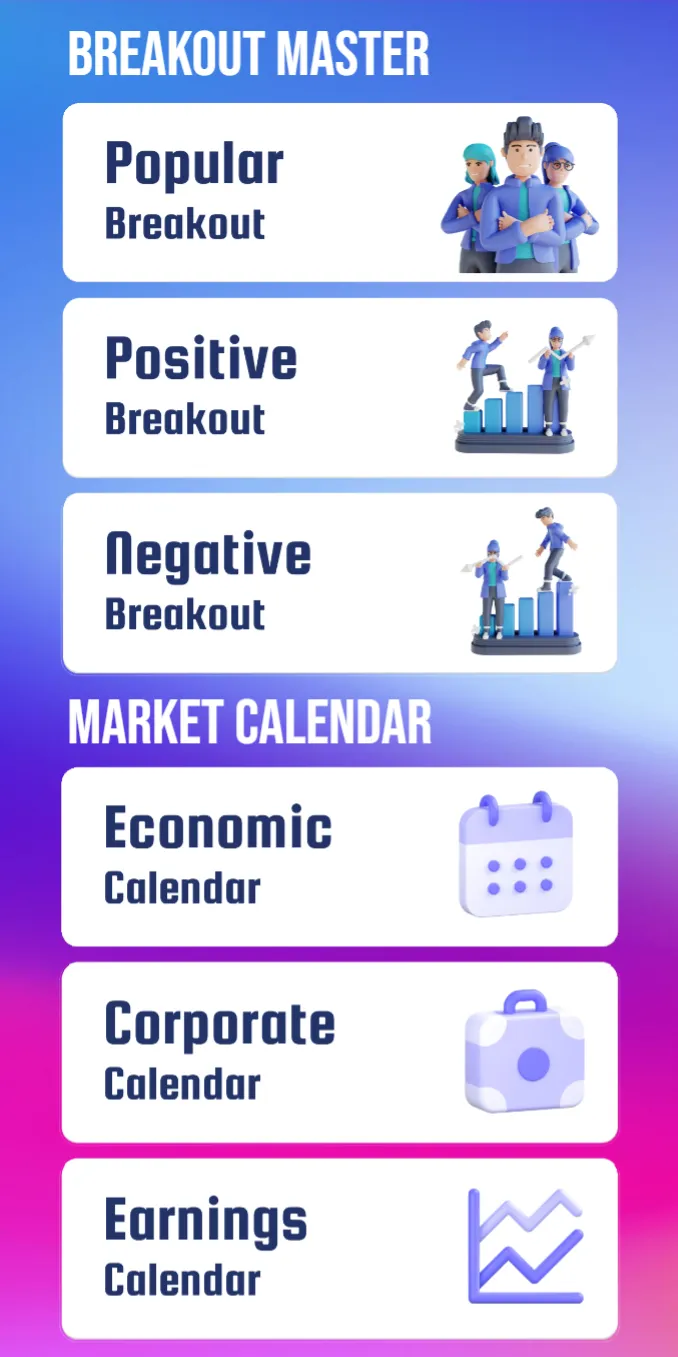 BREAKOUT MASTER

Popular
Breakout

Positive
Breakout

Negative
Breakout

MARKET CALENDAR

Economic
Calendar

Corporate
Calendar

Earnings
Calendar